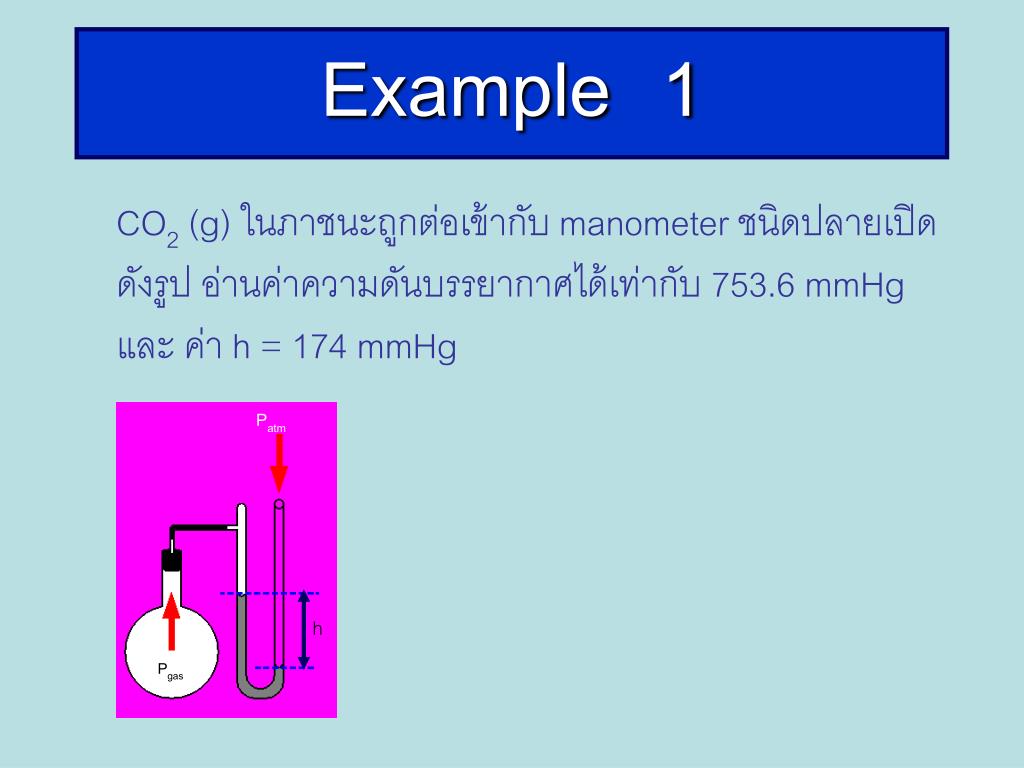 Example 1

$CO_2$ (g) ในภาชนะถูกต่อเข้ากับ manometer ชนิดปลายเปิด ดังรูป อ่านค่าความดันบรรยากาศได้เท่ากับ 753.6 mmHg และ ค่า h = 174 mmHg

$P_{atm}$

h

$P_{gas}$